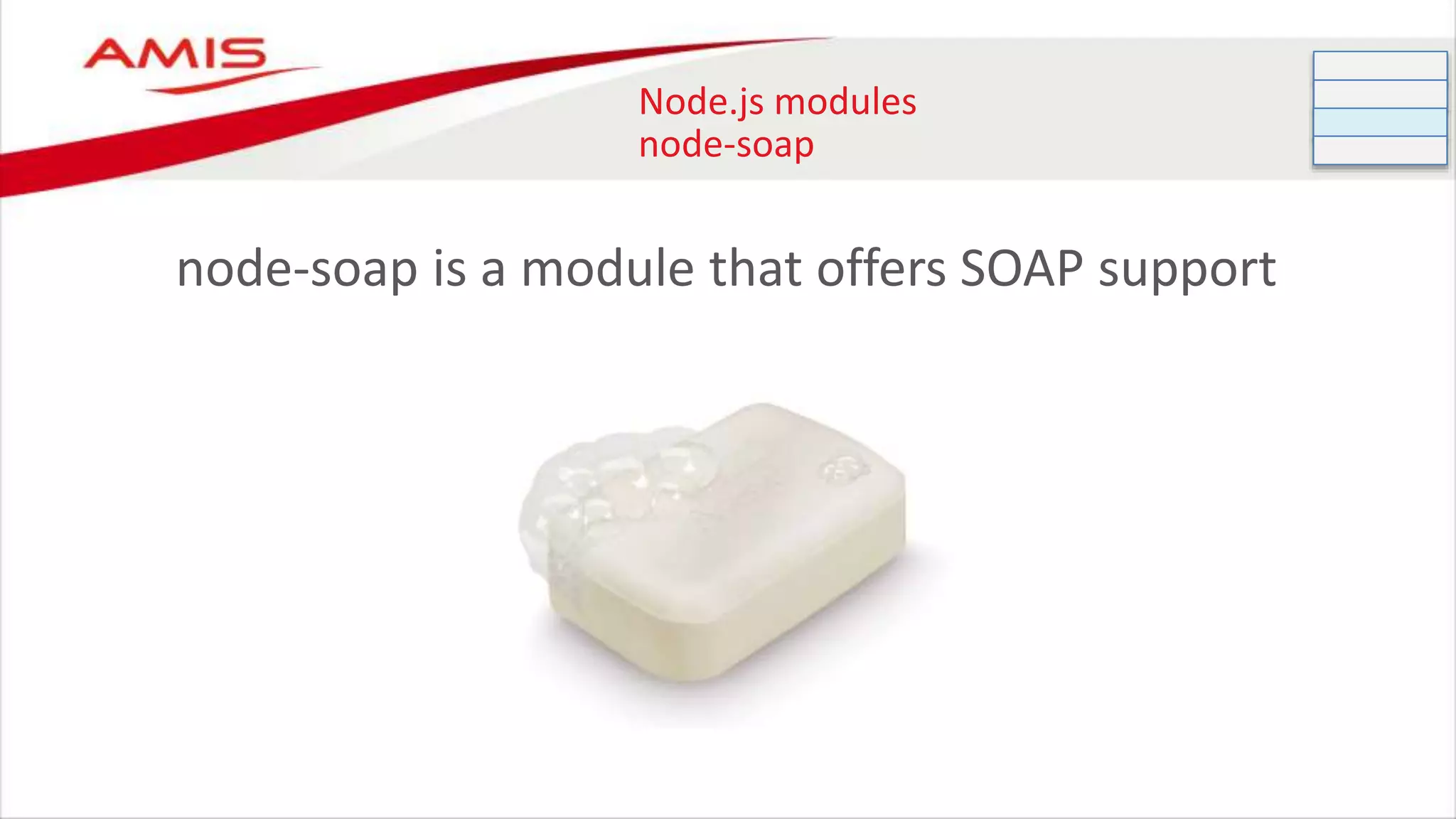 AMIS

Node.js modules
node-soap

node-soap is a module that offers SOAP support